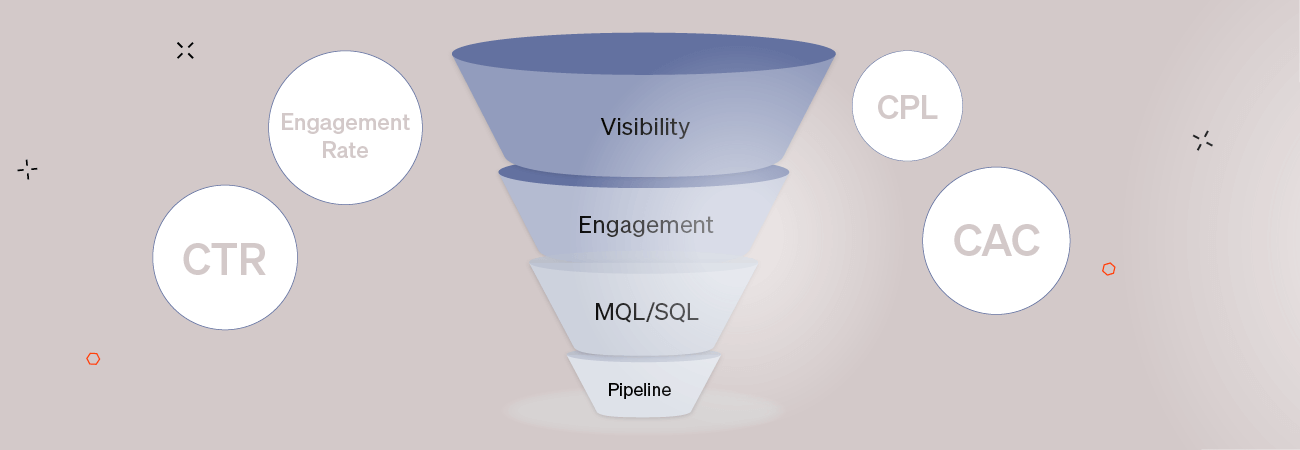 Engagement Rate

CTR

Visibility

Engagement

MQL/SQL

Pipeline

CPL

CAC